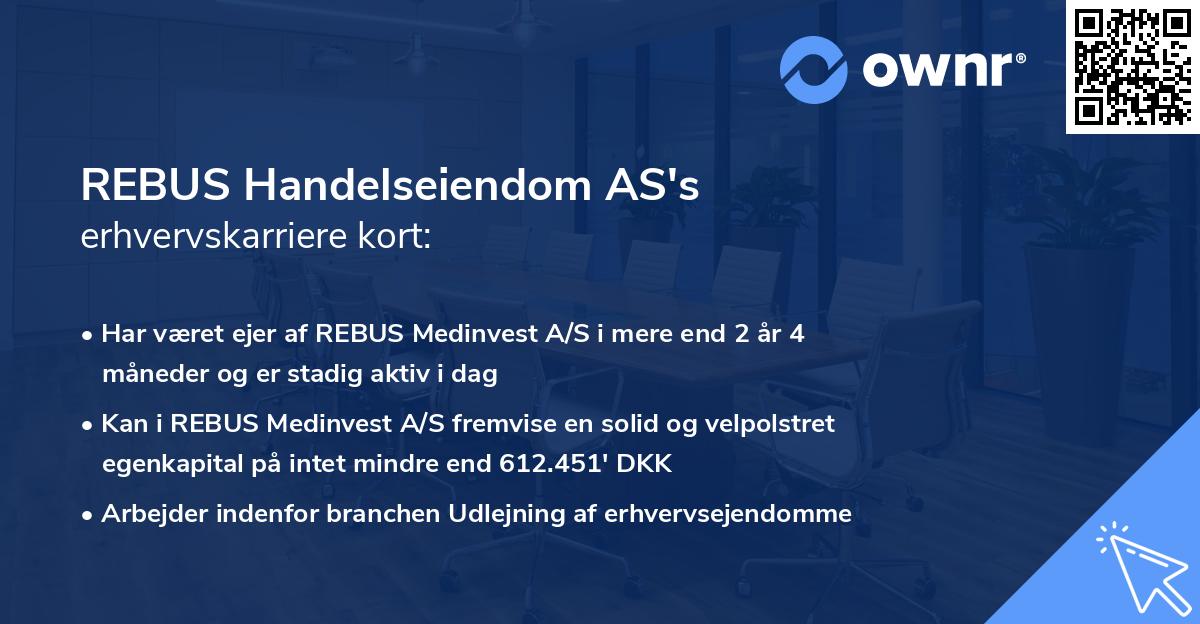 ownr®

REBUS Handelseiendom AS's
erhvervskarriere kort:

• Har været ejer af REBUS Medinvest A/S i mere end 2 år 4 måneder og er stadig aktiv i dag

• Kan i REBUS Medinvest A/S fremvise en solid og velpolstret egenkapital på intet mindre end 612.451' DKK

• Arbejder indenfor branchen Udlejning af erhvervsejendomme